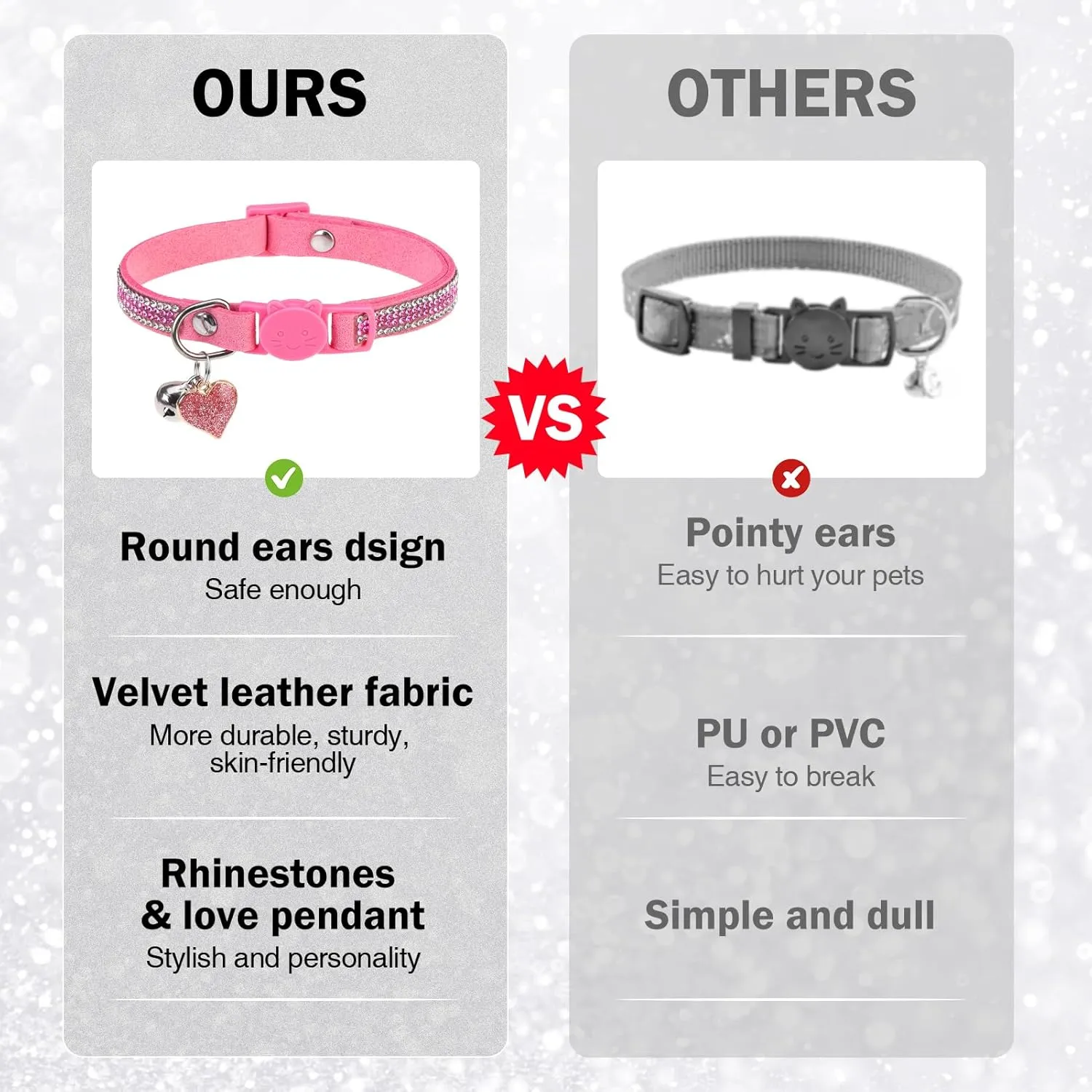 OURS

Round ears dsign
Safe enough

Velvet leather fabric
More durable, sturdy, skin-friendly

Rhinestones & love pendant
Stylish and personality

VS

OTHERS

Pointy ears
Easy to hurt your pets

PU or PVC
Easy to break

Simple and dull